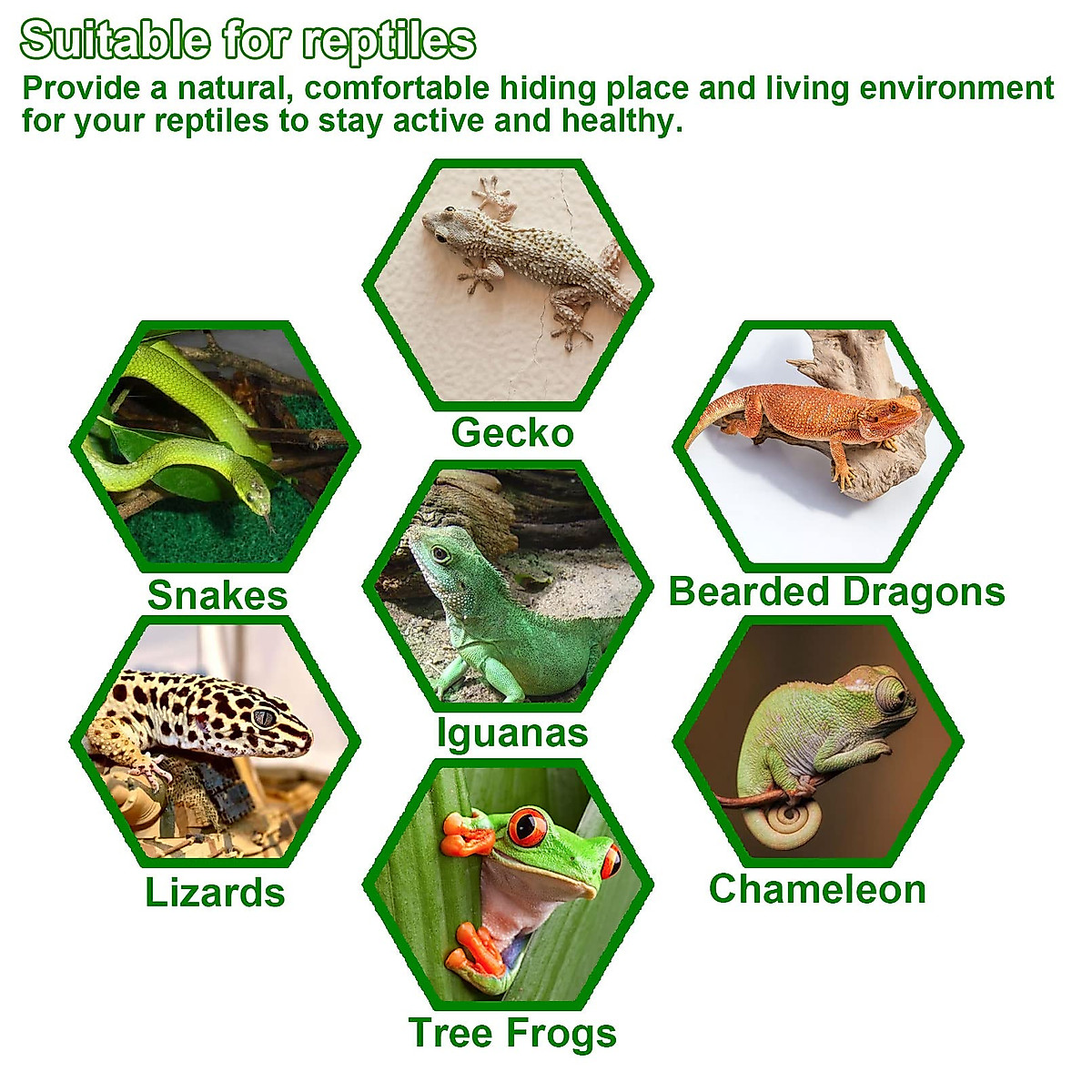 Suitable for reptiles
Provide a natural, comfortable hiding place and living environment for your reptiles to stay active and healthy.

Gecko

Snakes

Bearded Dragons

Iguanas

Lizards

Chameleon

Tree Frogs